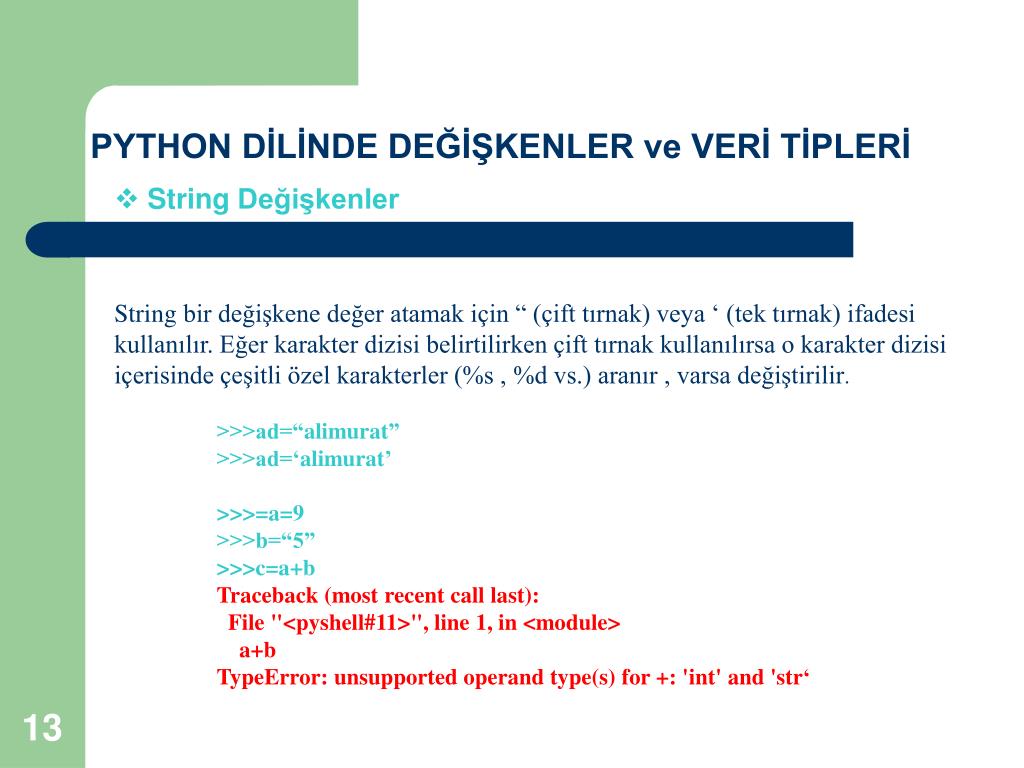 PYTHON DİLİNDE DEĞİŞKENLER ve VERİ TİPLERİ

❖ String Değişkenler

String bir değişkene değer atamak için “ (çift tırnak) veya ‘ (tek tırnak) ifadesi kullanılır. Eğer karakter dizisi belirtilirken çift tırnak kullanılırsa o karakter dizisi içerisinde çeşitli özel karakterler (%s , %d vs.) aranır , varsa değiştirilir.

>>>ad=“alimurat”
>>>ad=‘alimurat’

>>>=a=9
>>>b=“5”
>>>c=a+b
Traceback (most recent call last):
File "<pyshell#11>", line 1, in <module>
a+b
TypeError: unsupported operand type(s) for +: 'int' and 'str‘

13